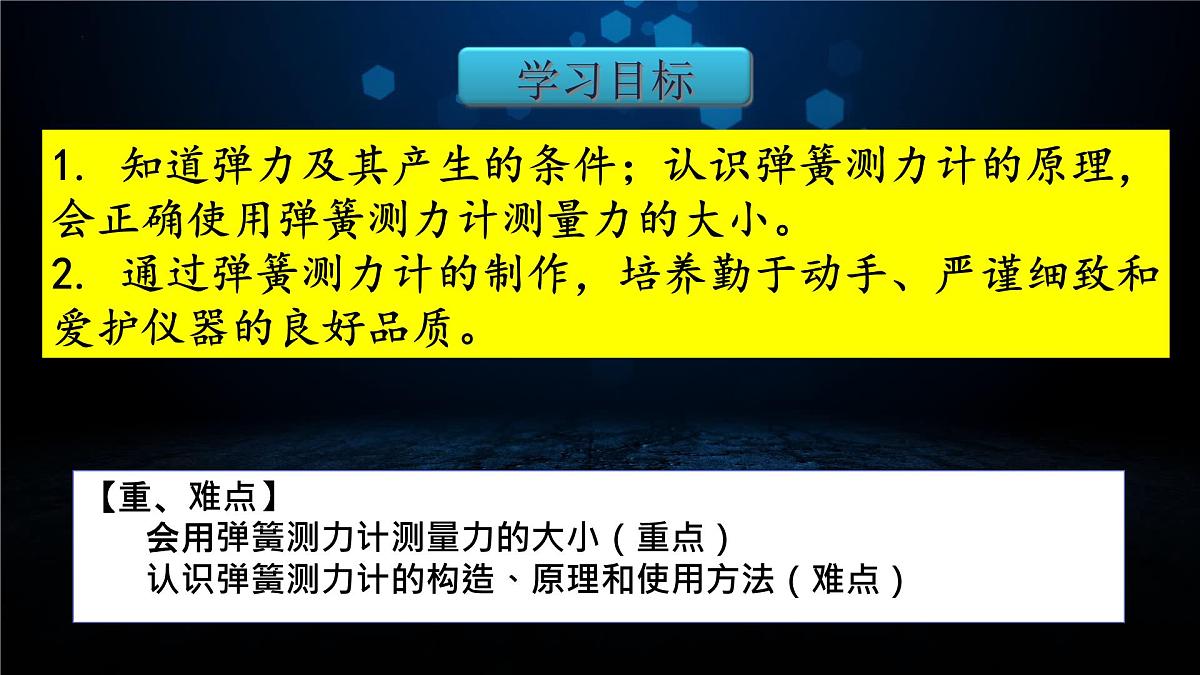 学习目标

1. 知道弹力及其产生的条件；认识弹簧测力计的原理，会正确使用弹簧测力计测量力的大小。
2. 通过弹簧测力计的制作，培养勤于动手、严谨细致和爱护仪器的良好品质。

【重、难点】
会用弹簧测力计测量力的大小（重点）
认识弹簧测力计的构造、原理和使用方法（难点）